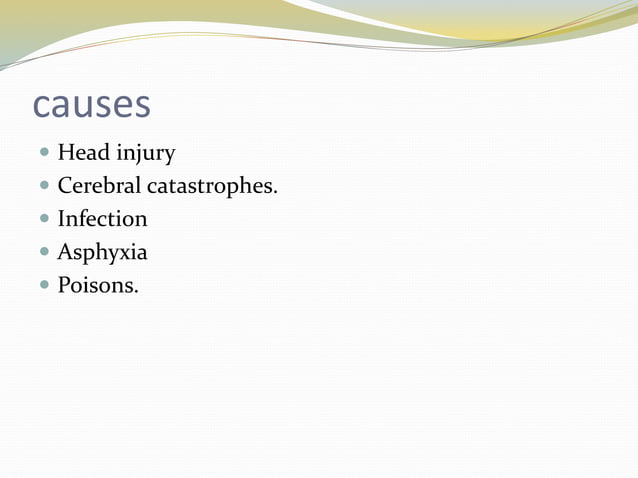 causes

- Head injury
- Cerebral catastrophes.
- Infection
- Asphyxia
- Poisons.